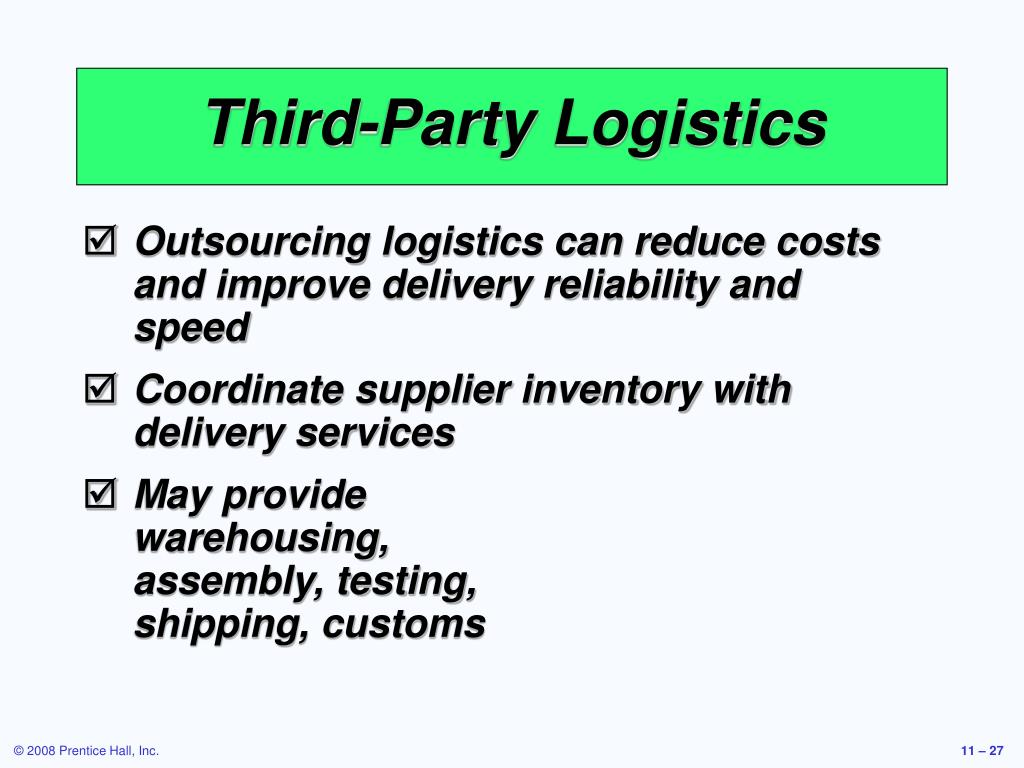 Third-Party Logistics

☑ Outsourcing logistics can reduce costs and improve delivery reliability and speed

☑ Coordinate supplier inventory with delivery services

☑ May provide warehousing, assembly, testing, shipping, customs

© 2008 Prentice Hall, Inc.

11 – 27